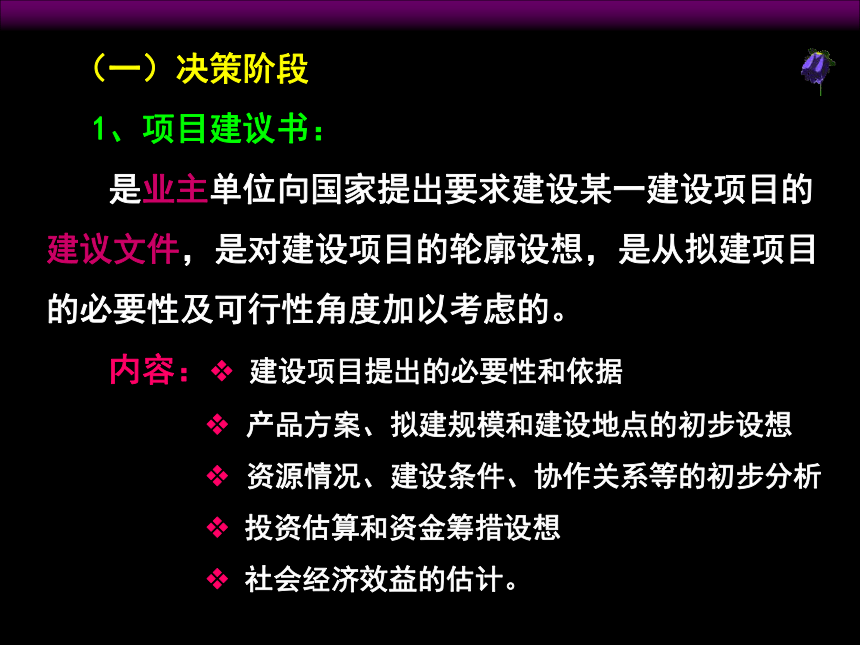 （一）决策阶段

1、项目建议书：

是业主单位向国家提出要求建设某一建设项目的建议文件，是对建设项目的轮廓设想，是从拟建项目的必要性及可行性角度加以考虑的。

内容：❖ 建设项目提出的必要性和依据

❖ 产品方案、拟建规模和建设地点的初步设想

❖ 资源情况、建设条件、协作关系等的初步分析

❖ 投资估算和资金筹措设想

❖ 社会经济效益的估计。